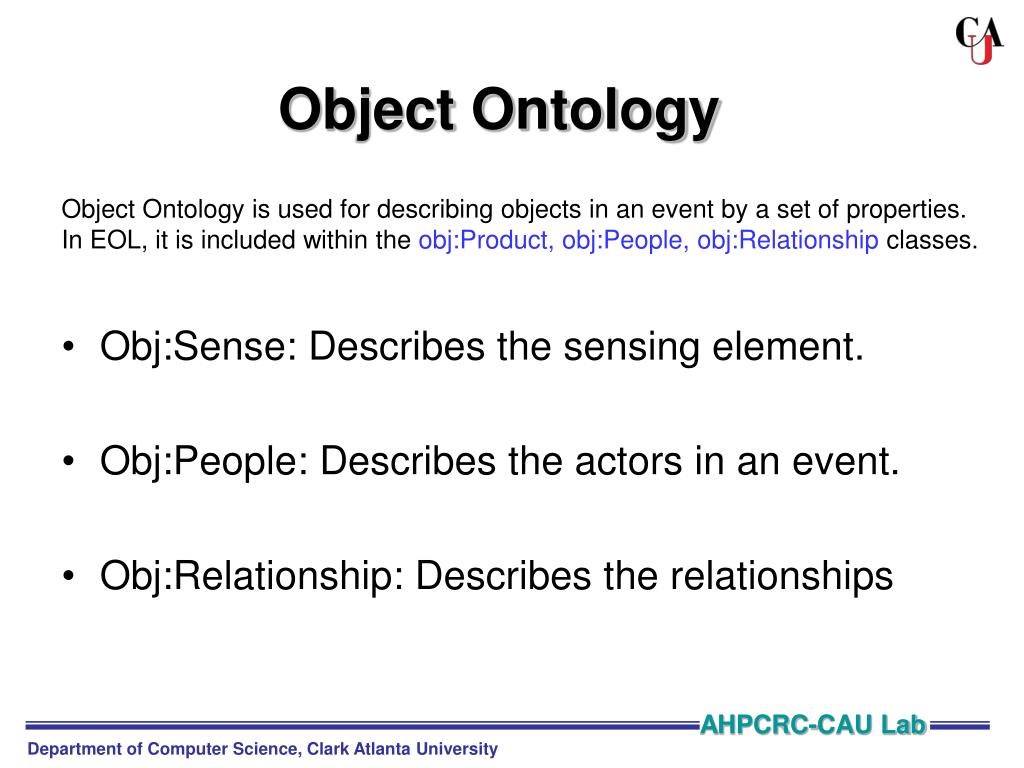 CAU

Object Ontology

Object Ontology is used for describing objects in an event by a set of properties. In EOL, it is included within the obj:Product, obj:People, obj:Relationship classes.

• Obj:Sense: Describes the sensing element.

• Obj:People: Describes the actors in an event.

• Obj:Relationship: Describes the relationships

AHPCRC-CAU Lab

Department of Computer Science, Clark Atlanta University